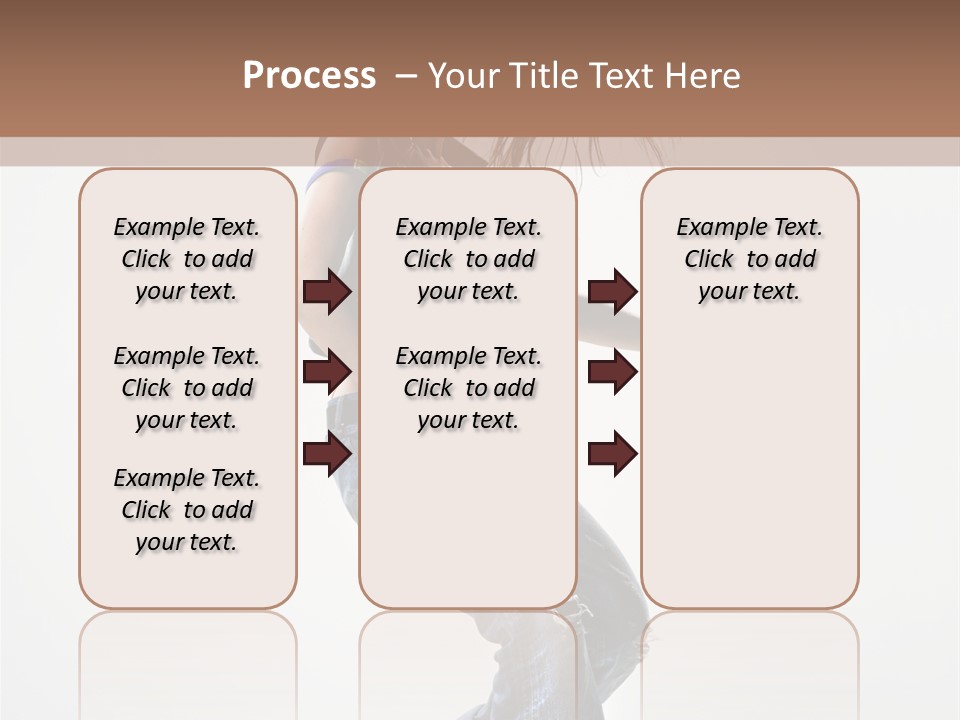 Process – Your Title Text Here

Example Text. Click to add your text.

Example Text. Click to add your text.

Example Text. Click to add your text.

Example Text. Click to add your text.

Example Text. Click to add your text.

Example Text. Click to add your text.